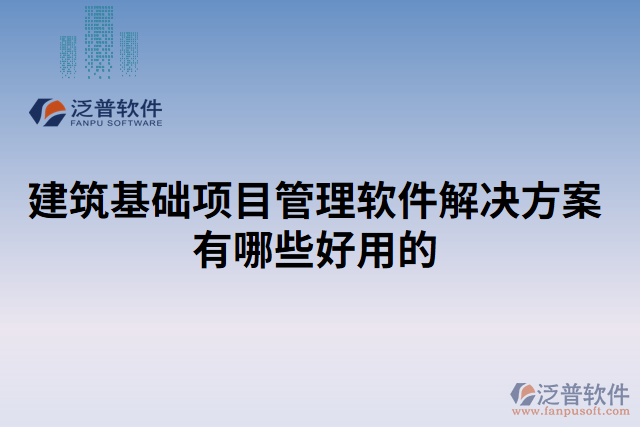 泛普软件
FANPU SOFTWARE

建筑基础项目管理软件解决方案有哪些好用的

泛普软件
www.fanpusoft.com